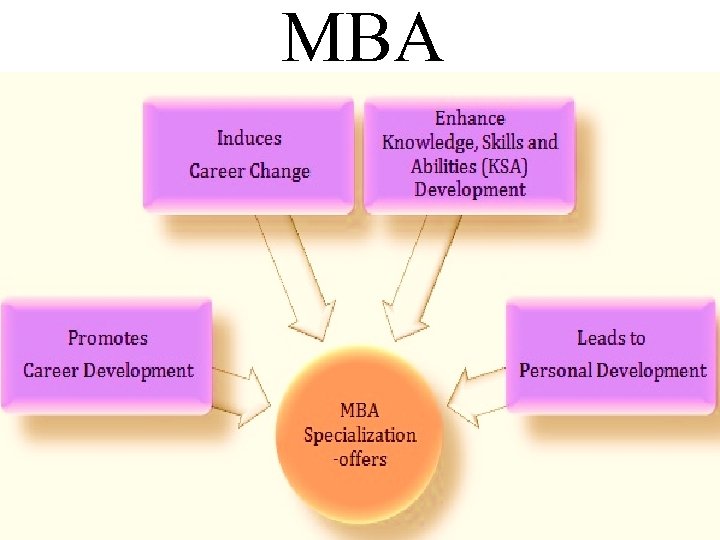 MBA

Induces
Career Change

Enhance
Knowledge, Skills and
Abilities (KSA)
Development

Promotes
Career Development

Leads to
Personal Development

MBA
Specialization
-offers